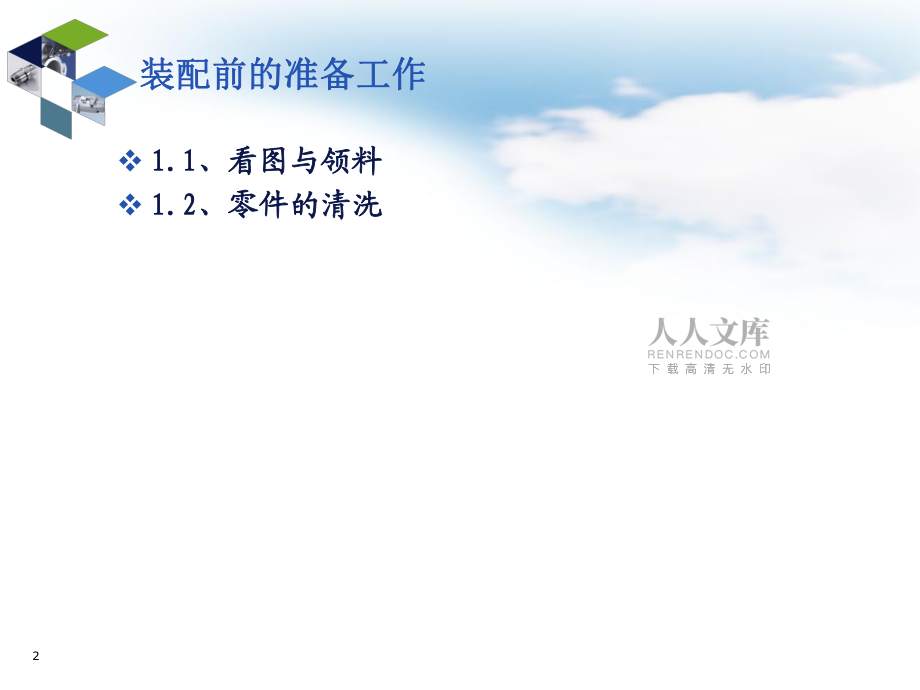 装配前的准备工作

❖ 1.1、看图与领料
❖ 1.2、零件的清洗

人人文库
RENRENDOC.COM
下载高清无水印

2